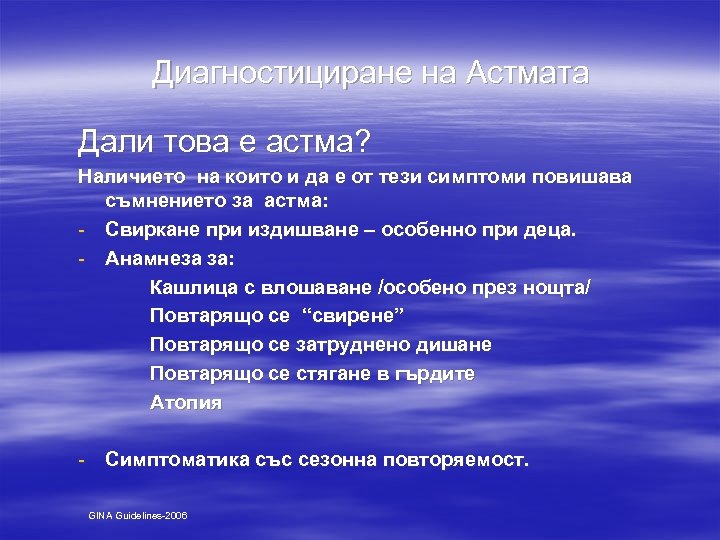 Диагностициране на Астмата

Дали това е астма?

Наличието на които и да е от тези симптоми повишава съмнението за астма:

- Свиркане при издишване – особенно при деца.
- Анамнеза за:

Кашлица с влошаване /особено през нощта/

Повтарящо се “свирене”

Повтарящо се затруднено дишане

Повтарящо се стягане в гърдите

Атопия

- Симптоматика със сезонна повторяемост.

GINA Guidelines-2006